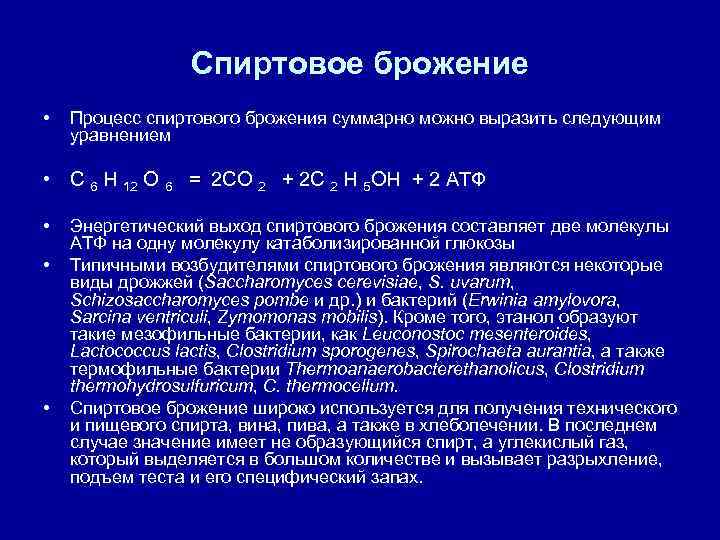 Спиртовое брожение

• Процесс спиртового брожения суммарно можно выразить следующим уравнением

• $C_6H_{12}O_6 = 2CO_2 + 2C_2H_5OH + 2$ АТФ

• Энергетический выход спиртового брожения составляет две молекулы АТФ на одну молекулу катаболизированной глюкозы

• Типичными возбудителями спиртового брожения являются некоторые виды дрожжей (Saccharomyces cerevisiae, S. uvarum, Schizosaccharomyces pombe и др.) и бактерий (Erwinia amylovora, Sarcina ventriculi, Zymomonas mobilis). Кроме того, этанол образуют такие мезофильные бактерии, как Leuconostoc mesenteroides, Lactococcus lactis, Clostridium sporogenes, Spirochaeta aurantia, а также термофильные бактерии Thermoanaerobacterethanolicus, Clostridium thermohydrosulfuricum, C. thermocellum.

• Спиртовое брожение широко используется для получения технического и пищевого спирта, вина, пива, а также в хлебопечении. В последнем случае значение имеет не образующийся спирт, а углекислый газ, который выделяется в большом количестве и вызывает разрыхление, подъем теста и его специфический запах.